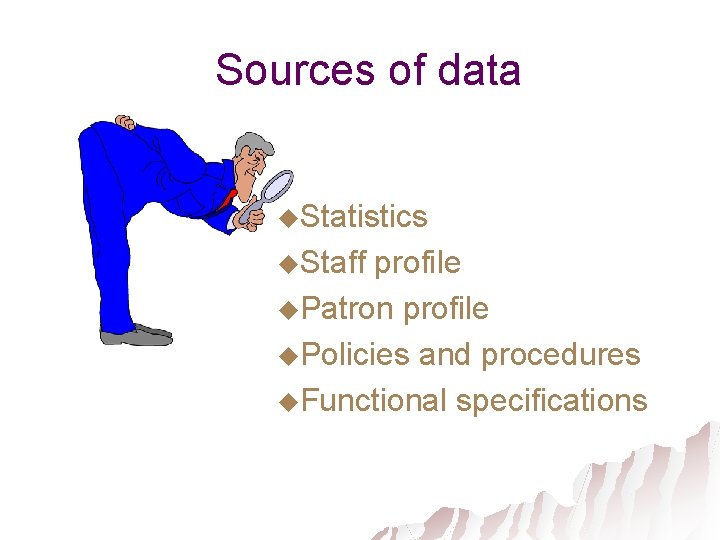 Sources of data

◆Statistics
◆Staff profile
◆Patron profile
◆Policies and procedures
◆Functional specifications